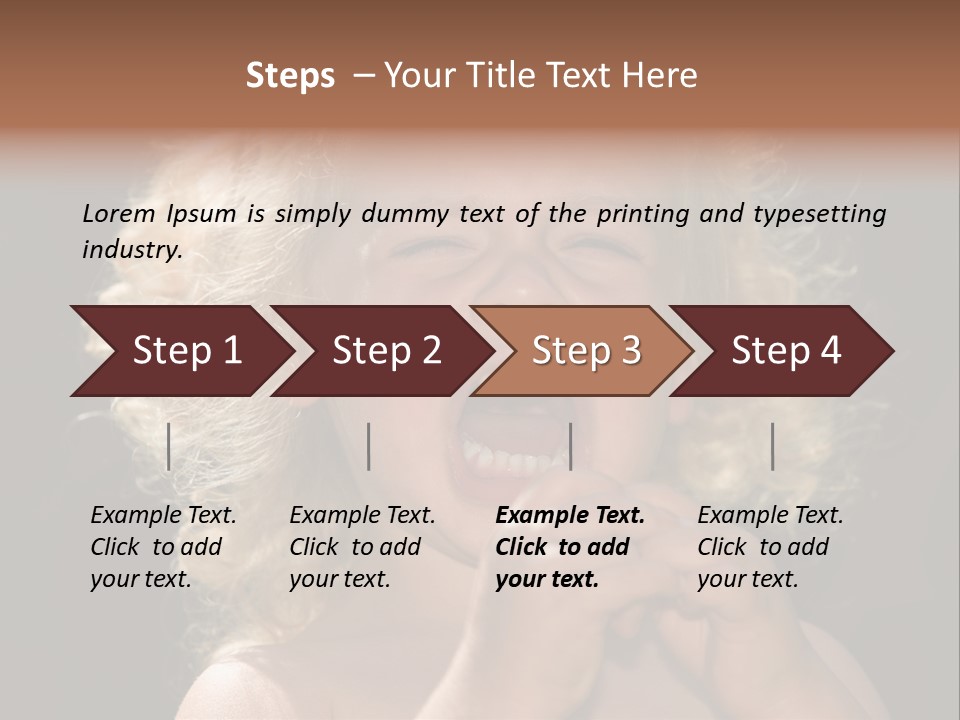 Steps – Your Title Text Here

Lorem Ipsum is simply dummy text of the printing and typesetting industry.

Step 1

Step 2

Step 3

Step 4

Example Text. Click to add your text.

Example Text. Click to add your text.

Example Text. Click to add your text.

Example Text. Click to add your text.